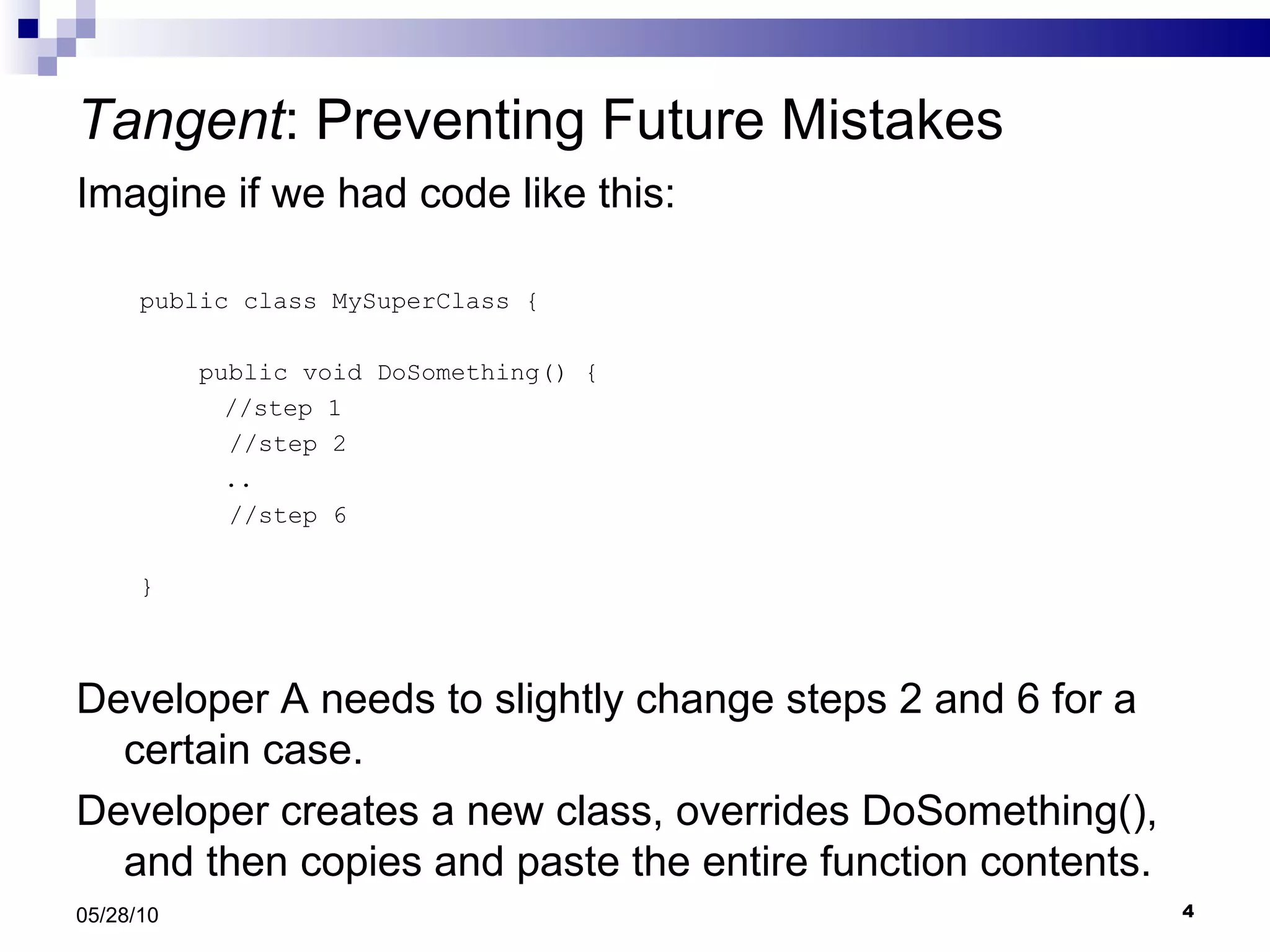 Tangent: Preventing Future Mistakes

Imagine if we had code like this:

public class MySuperClass {

    public void DoSomething() {
      //step 1
      //step 2
      ..
      //step 6

}

Developer A needs to slightly change steps 2 and 6 for a certain case.

Developer creates a new class, overrides DoSomething(), and then copies and paste the entire function contents.

05/28/10

4